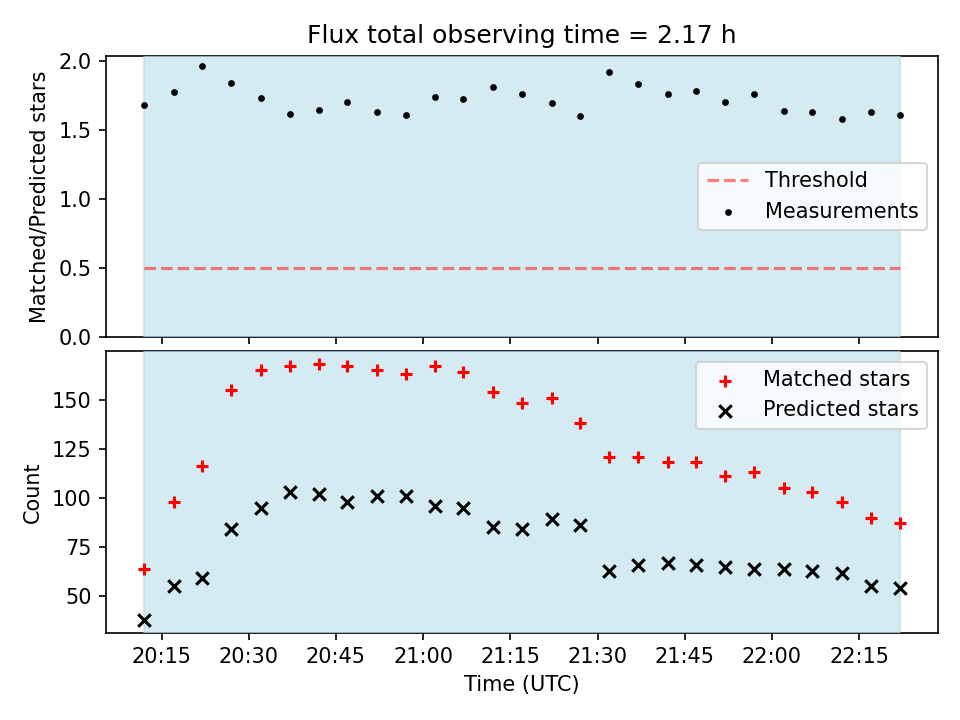 Flux total observing time = 2.17 h

Matched/Predicted stars

2.0
1.5
1.0
0.5
0.0

Threshold
Measurements

Count

150
125
100
75
50

Matched stars
Predicted stars

20:15 20:30 20:45 21:00 21:15 21:30 21:45 22:00 22:15

Time (UTC)